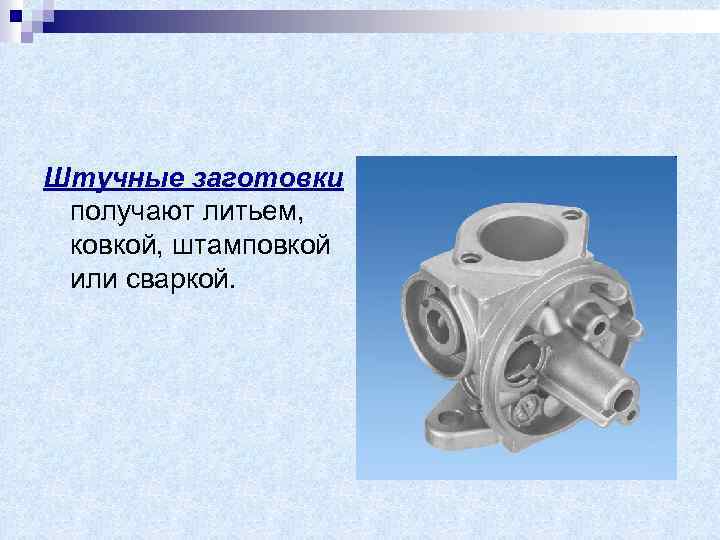 Штучные заготовки получают литьем, ковкой, штамповкой или сваркой.